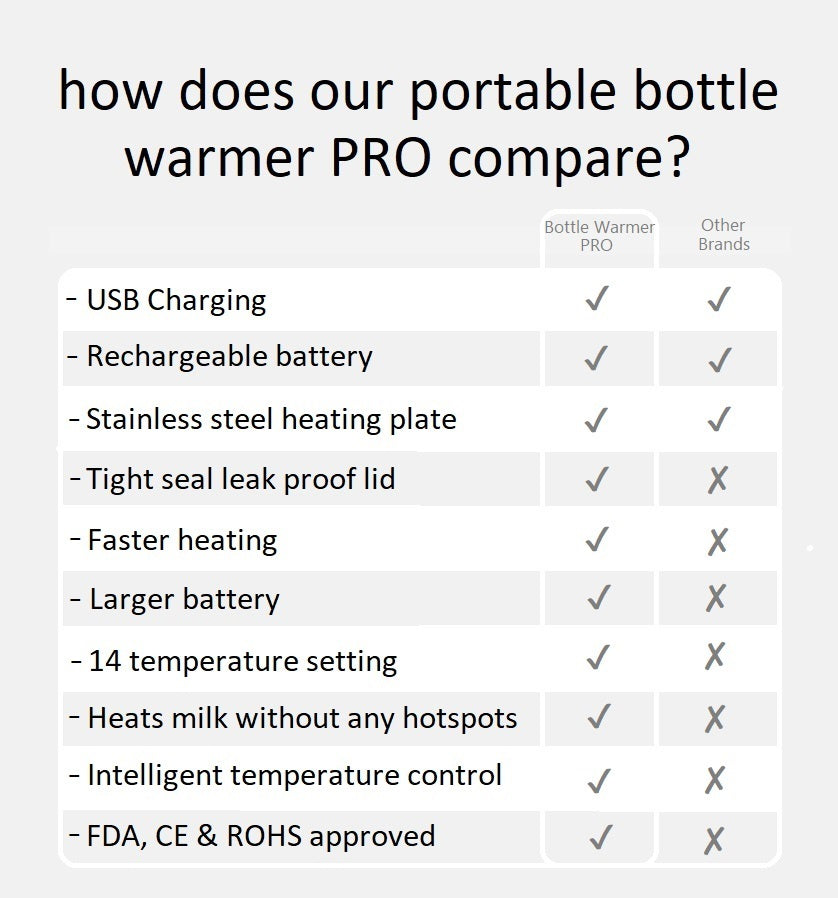 how does our portable bottle warmer PRO compare?

| | Bottle Warmer PRO | Other Brands |
|---|---|---|
| - USB Charging | ✓ | ✓ |
| - Rechargeable battery | ✓ | ✓ |
| - Stainless steel heating plate | ✓ | ✓ |
| - Tight seal leak proof lid | ✓ | ✗ |
| - Faster heating | ✓ | ✗ |
| - Larger battery | ✓ | ✗ |
| - 14 temperature setting | ✓ | ✗ |
| - Heats milk without any hotspots | ✓ | ✗ |
| - Intelligent temperature control | ✓ | ✗ |
| - FDA, CE & ROHS approved | ✓ | ✗ |